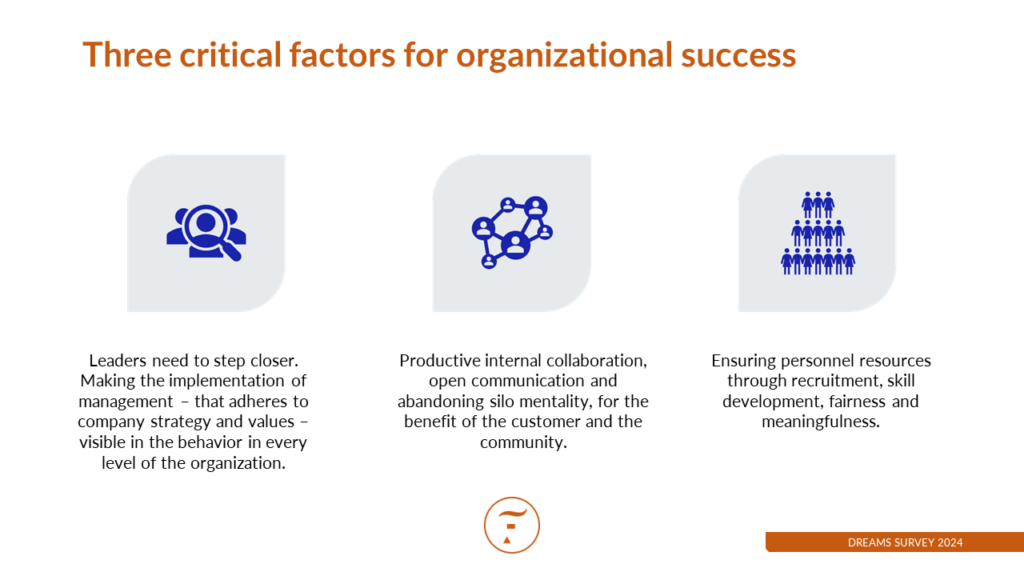 Three critical factors for organizational success

Leaders need to step closer. Making the implementation of management – that adheres to company strategy and values – visible in the behavior in every level of the organization.

Productive internal collaboration, open communication and abandoning silo mentality, for the benefit of the customer and the community.

Ensuring personnel resources through recruitment, skill development, fairness and meaningfulness.

DREAMS SURVEY 2024